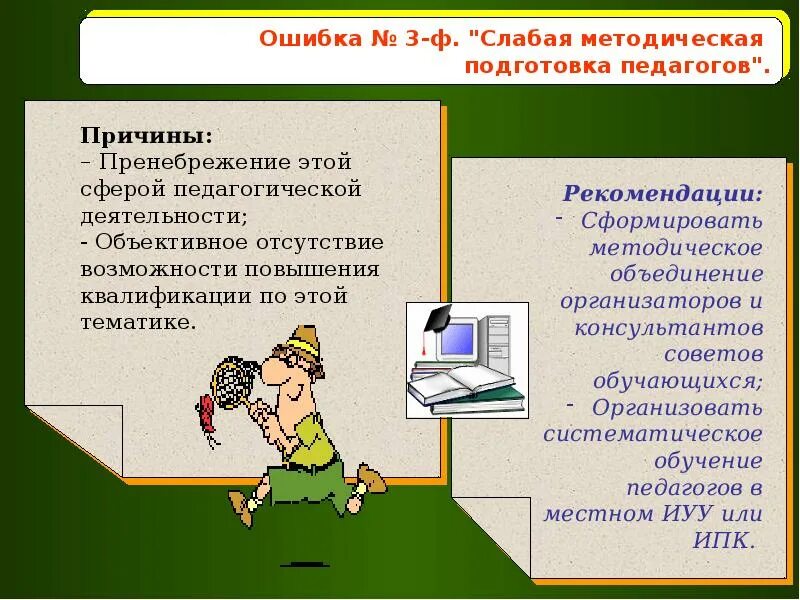 Ошибка № 3-ф. "Слабая методическая подготовка педагогов".

Причины:
– Пренебрежение этой сферой педагогической деятельности;
- Объективное отсутствие возможности повышения квалификации по этой тематике.

Рекомендации:
- Сформировать методическое объединение организаторов и консультантов советов обучающихся;
- Организовать систематическое обучение педагогов в местном ИУУ или ИПК.